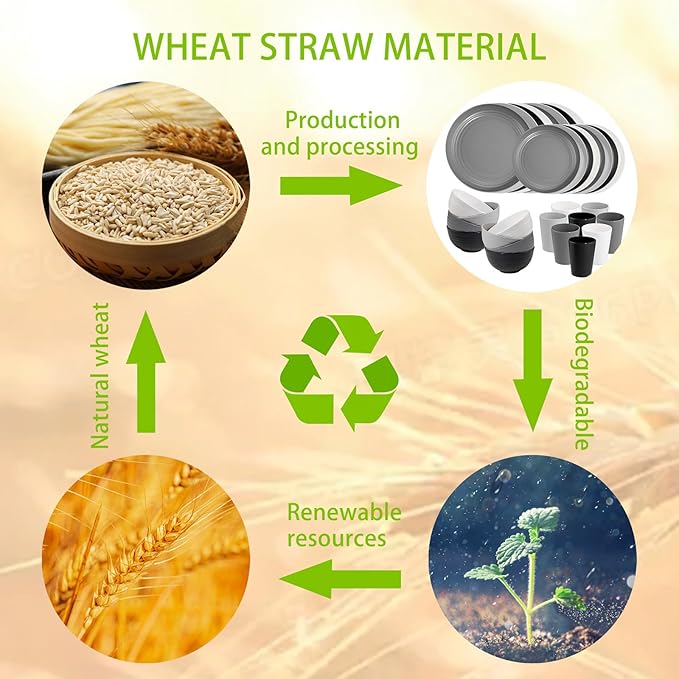 WHEAT STRAW MATERIAL

Production and processing

Biodegradable

Renewable resources

Natural wheat